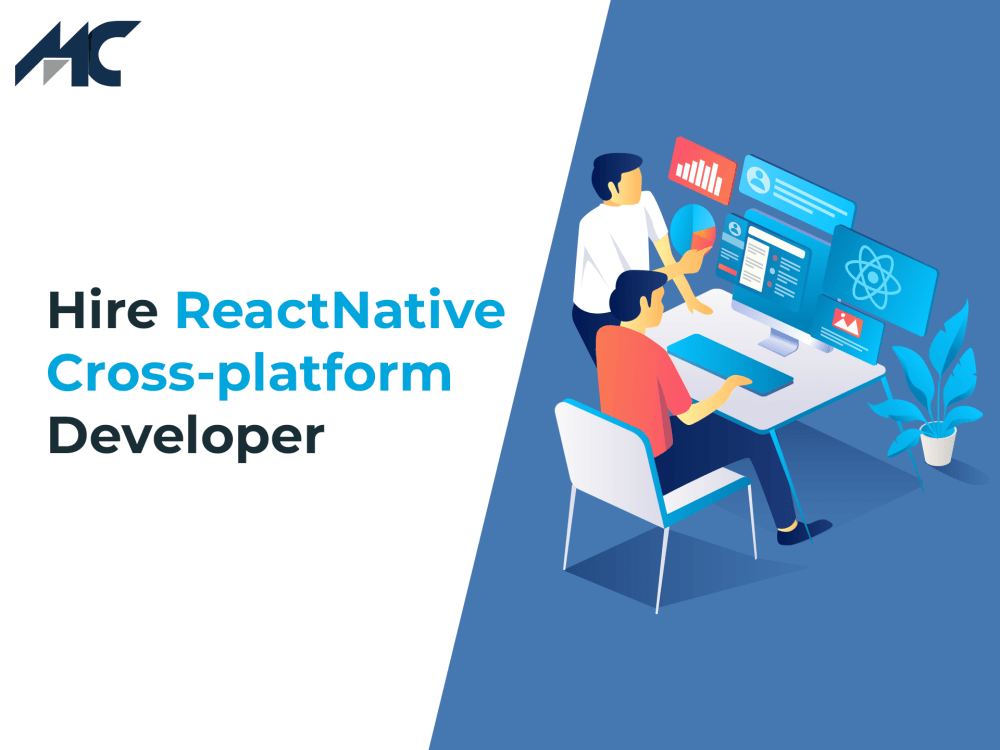 MC

Hire ReactNative Cross-platform Developer